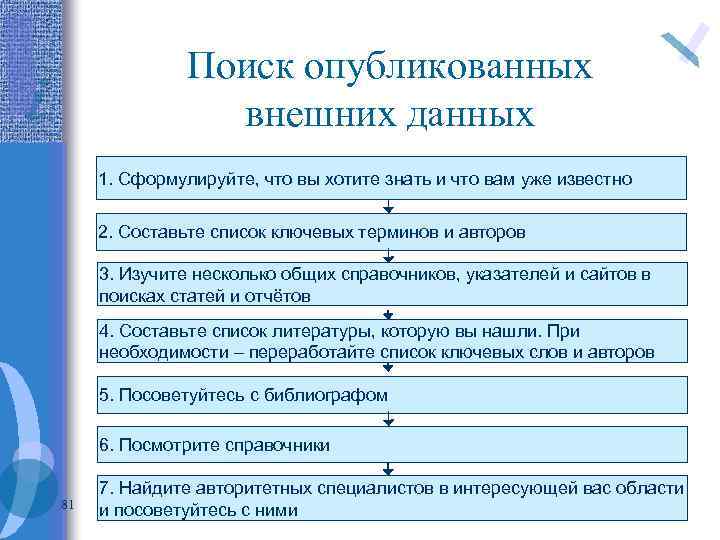 Поиск опубликованных внешних данных

1. Сформулируйте, что вы хотите знать и что вам уже известно

2. Составьте список ключевых терминов и авторов

3. Изучите несколько общих справочников, указателей и сайтов в поисках статей и отчётов

4. Составьте список литературы, которую вы нашли. При необходимости – переработайте список ключевых слов и авторов

5. Посоветуйтесь с библиографом

6. Посмотрите справочники

7. Найдите авторитетных специалистов в интересующей вас области и посоветуйтесь с ними

81